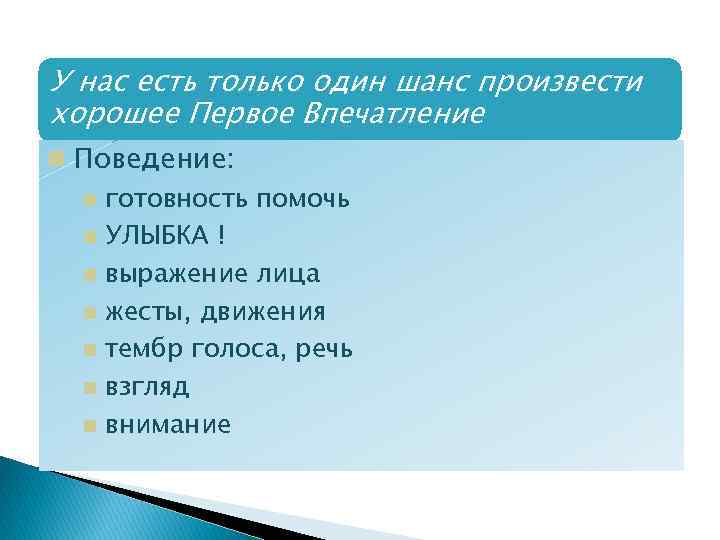 У нас есть только один шанс произвести хорошее Первое Впечатление

Поведение:
готовность помочь
УЛЫБКА !
выражение лица
жесты, движения
тембр голоса, речь
взгляд
внимание